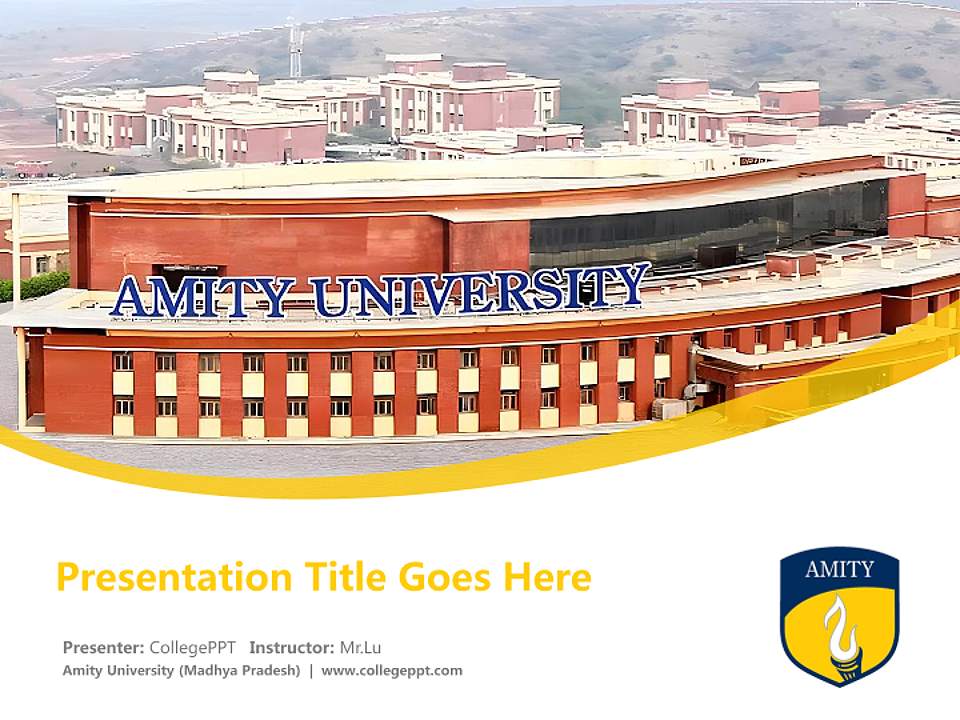 AMITY UNIVERSITY

Presentation Title Goes Here

Presenter: CollegePPT Instructor: Mr.Lu
Amity University (Madhya Pradesh) | www.collegeppt.com

AMITY